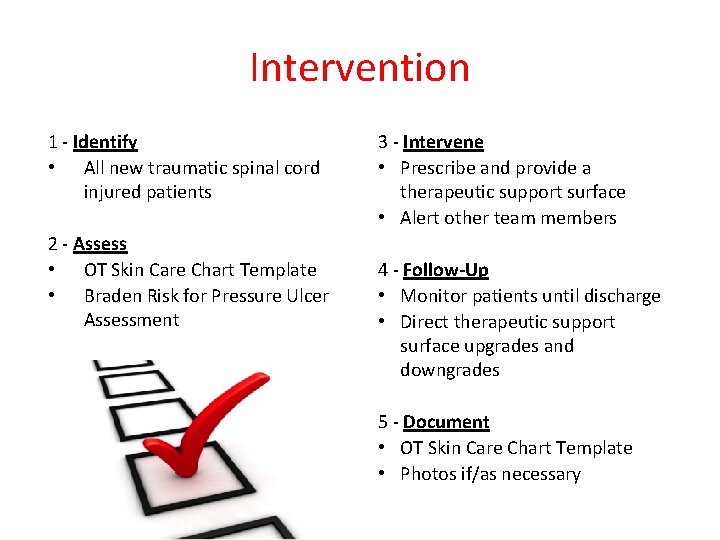 Intervention

1 - Identify
• All new traumatic spinal cord injured patients

2 - Assess
• OT Skin Care Chart Template
• Braden Risk for Pressure Ulcer Assessment

3 - Intervene
• Prescribe and provide a therapeutic support surface
• Alert other team members

4 - Follow-Up
• Monitor patients until discharge
• Direct therapeutic support surface upgrades and downgrades

5 - Document
• OT Skin Care Chart Template
• Photos if/as necessary